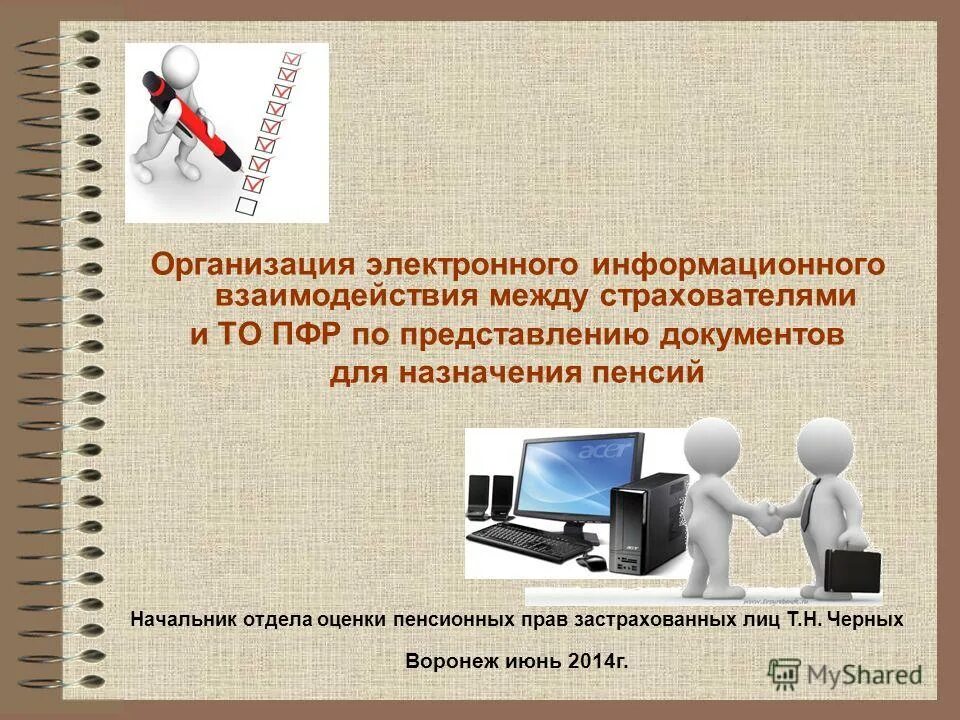 Организация электронного информационного взаимодействия между страхователями и ТО ПФР по представлению документов для назначения пенсий

acer

Начальник отдела оценки пенсионных прав застрахованных лиц Т.Н. Черных

Воронеж июнь 2014г.

MyShared